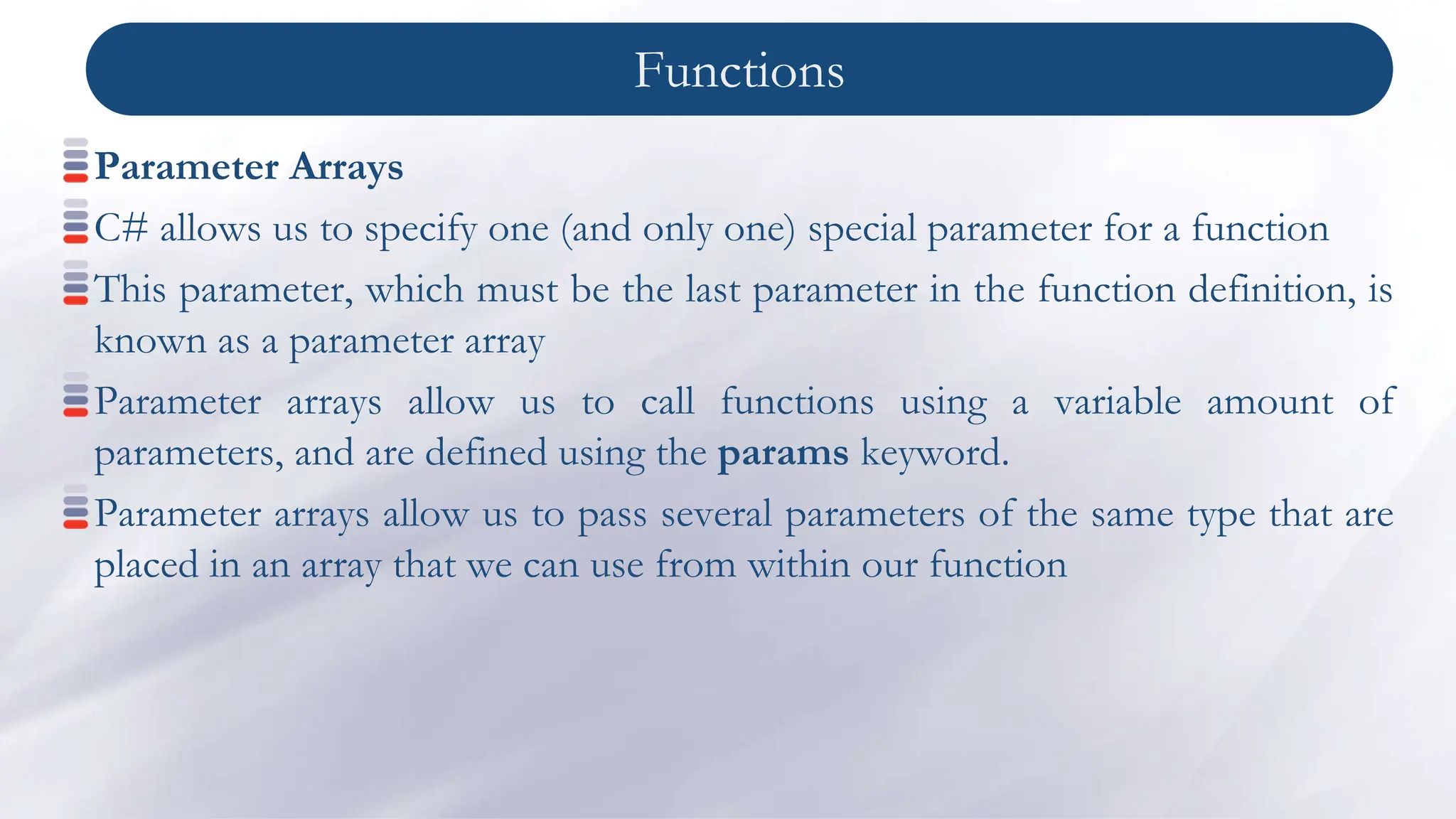 Functions

Parameter Arrays

C# allows us to specify one (and only one) special parameter for a function

This parameter, which must be the last parameter in the function definition, is known as a parameter array

Parameter arrays allow us to call functions using a variable amount of parameters, and are defined using the params keyword.

Parameter arrays allow us to pass several parameters of the same type that are placed in an array that we can use from within our function